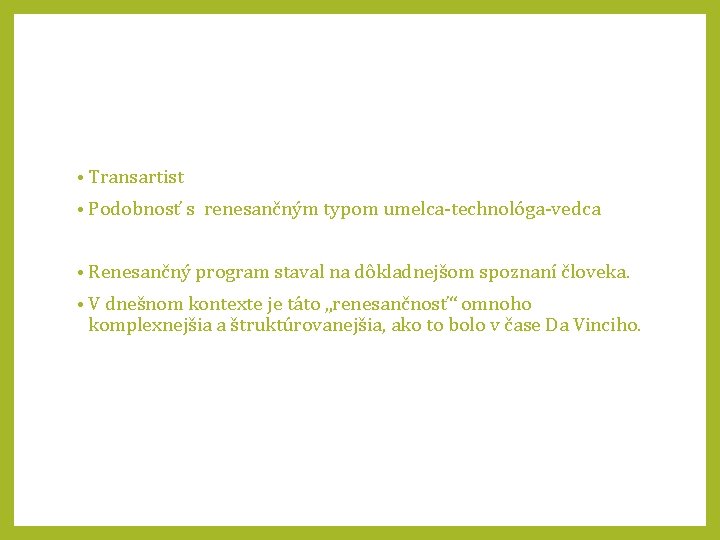 • Transartist
• Podobnosť s renesančným typom umelca-technológa-vedca

• Renesančný program staval na dôkladnejšom spoznaní človeka.
• V dnešnom kontexte je táto „renesančnosť“ omnoho komplexnejšia a štruktúrovanejšia, ako to bolo v čase Da Vinciho.